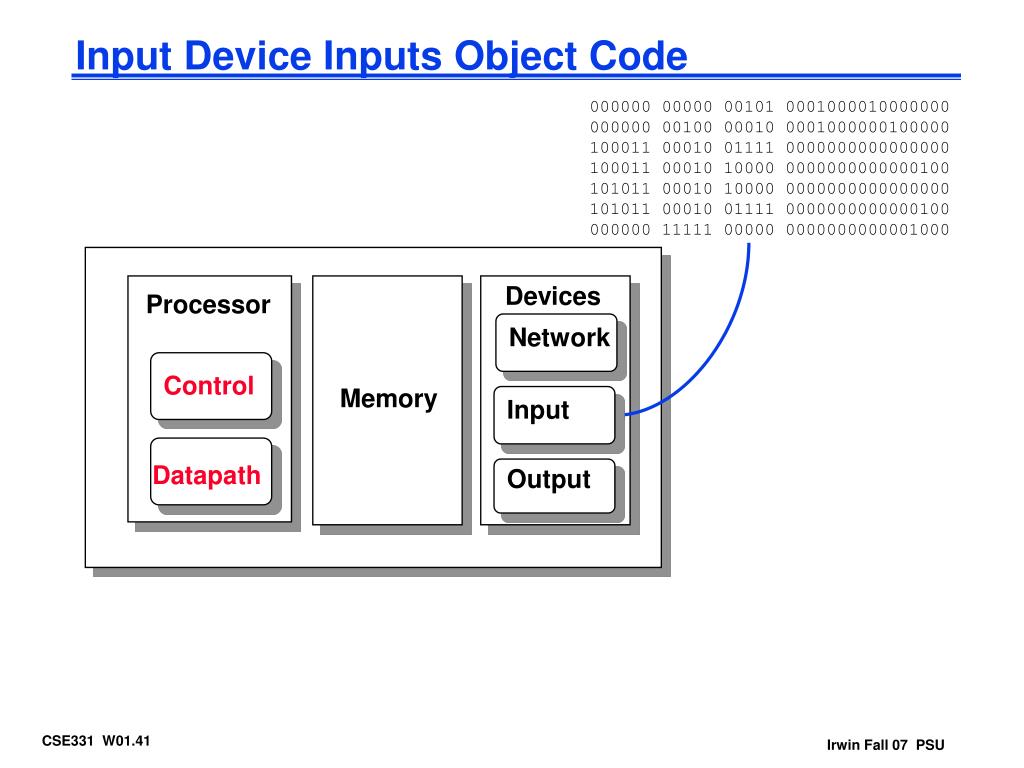 Input Device Inputs Object Code

000000 00000 00101 0001000010000000
000000 00100 00010 0001000000100000
100011 00010 01111 0000000000000000
100011 00010 10000 0000000000000100
101011 00010 10000 0000000000000000
101011 00010 01111 0000000000000100
000000 11111 00000 0000000000001000

Processor

Control

Datapath

Memory

Devices

Network

Input

Output

CSE331 W01.41

Irwin Fall 07 PSU